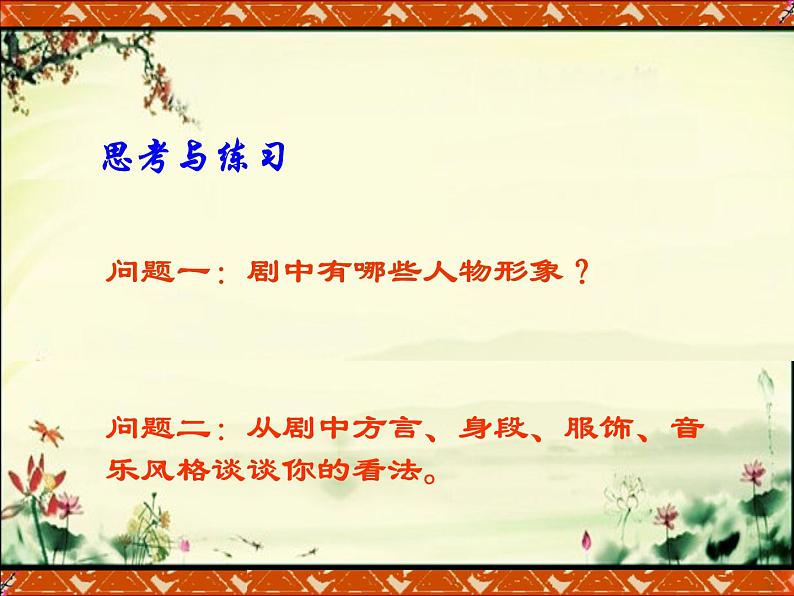 思考与练习

问题一：剧中有哪些人物形象？

问题二：从剧中方言、身段、服饰、音乐风格谈谈你的看法。